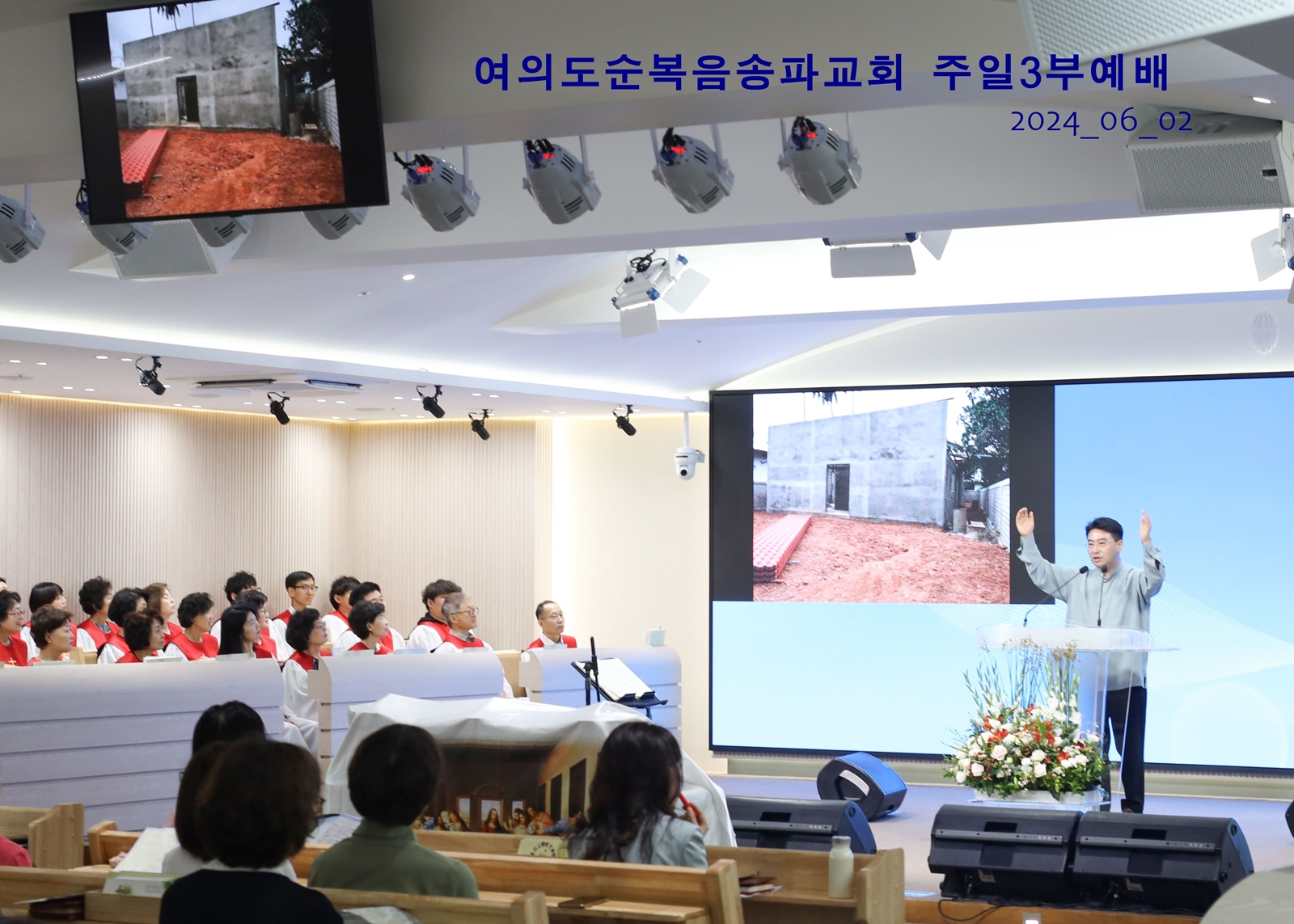 여의도순복음송파교회 주일3부예배
2024_06_02